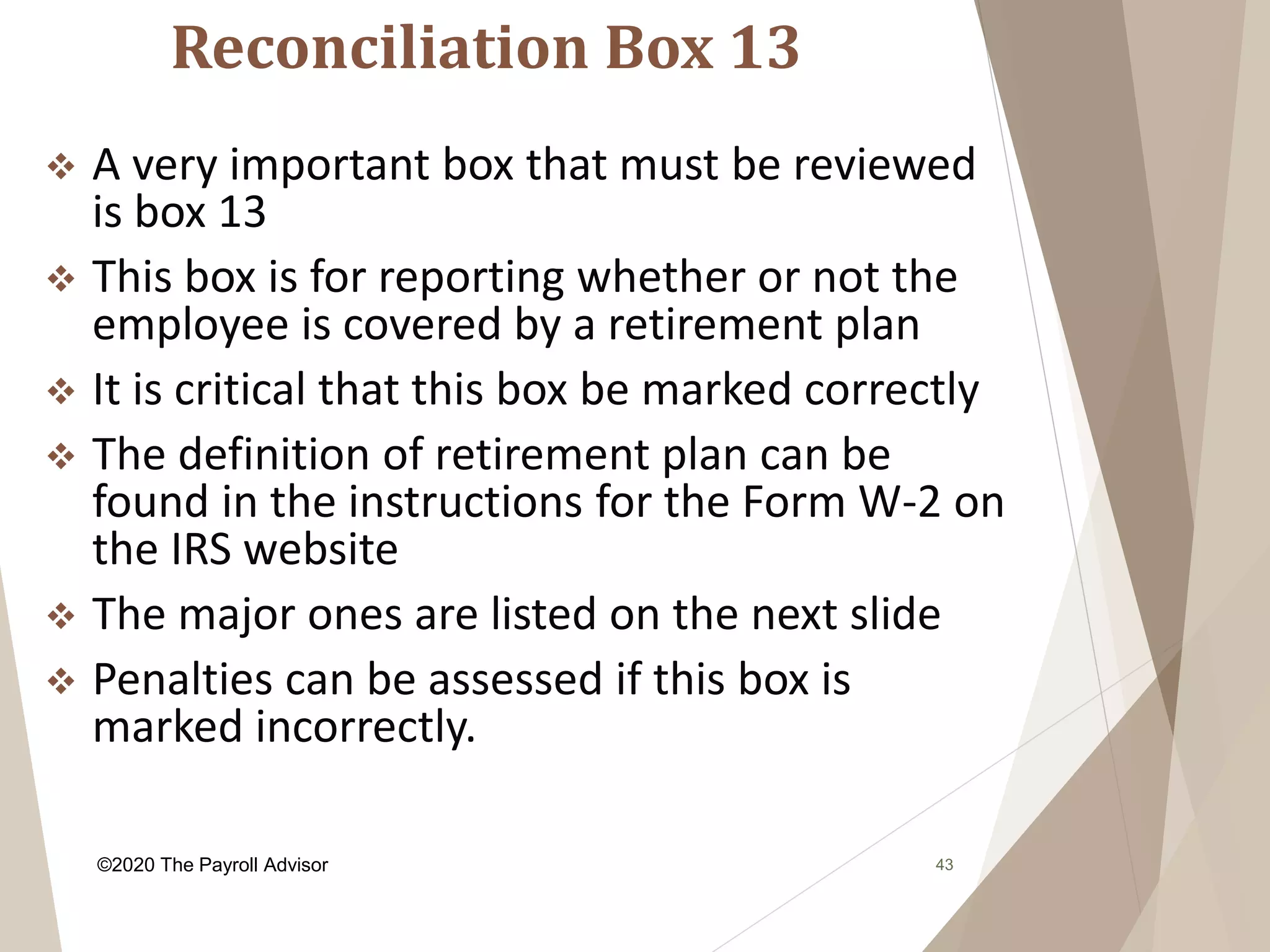 Reconciliation Box 13

❖ A very important box that must be reviewed is box 13

❖ This box is for reporting whether or not the employee is covered by a retirement plan

❖ It is critical that this box be marked correctly

❖ The definition of retirement plan can be found in the instructions for the Form W-2 on the IRS website

❖ The major ones are listed on the next slide

❖ Penalties can be assessed if this box is marked incorrectly.

©2020 The Payroll Advisor

43